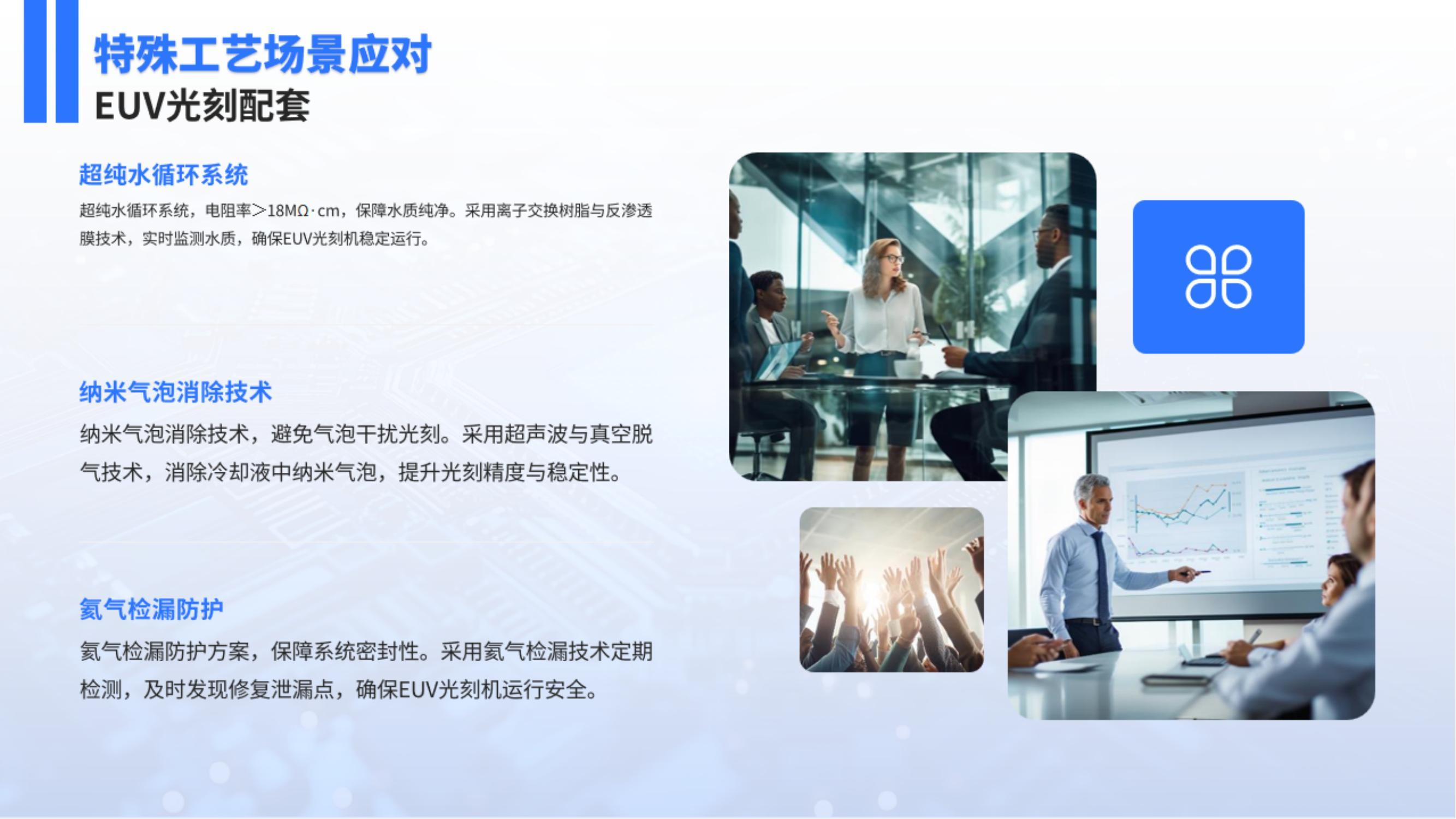 特殊工艺场景应对

EUV光刻配套

超纯水循环系统

超纯水循环系统，电阻率>18MΩ·cm，保障水质纯净。采用离子交换树脂与反渗透膜技术，实时监测水质，确保EUV光刻机稳定运行。

纳米气泡消除技术

纳米气泡消除技术，避免气泡干扰光刻。采用超声波与真空脱气技术，消除冷却液中纳米气泡，提升光刻精度与稳定性。

氦气检漏防护

氦气检漏防护方案，保障系统密封性。采用氦气检漏技术定期检测，及时发现修复泄漏点，确保EUV光刻机运行安全。